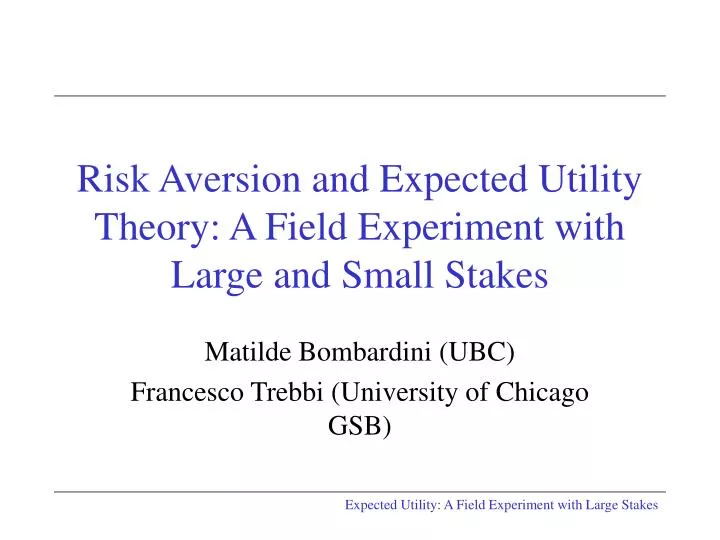 Risk Aversion and Expected Utility Theory: A Field Experiment with Large and Small Stakes

Matilde Bombardini (UBC)

Francesco Trebbi (University of Chicago GSB)

Expected Utility: A Field Experiment with Large Stakes